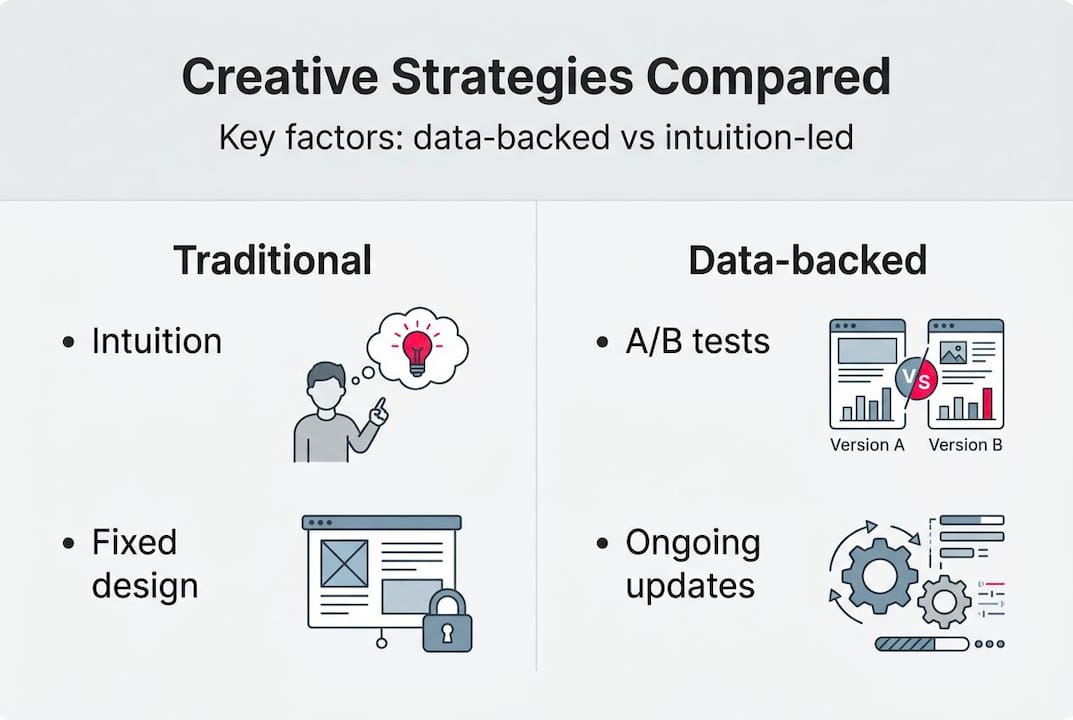 Creative Strategies Compared
Key factors: data-backed vs intuition-led

Traditional

• Intuition

• Fixed design

Data-backed

• A/B tests

VS

Version A Version B

• Ongoing updates